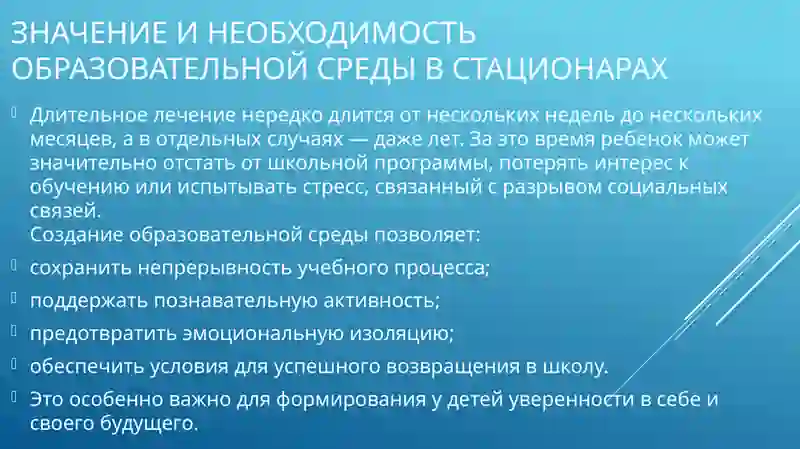 ЗНАЧЕНИЕ И НЕОБХОДИМОСТЬ ОБРАЗОВАТЕЛЬНОЙ СРЕДЫ В СТАЦИОНАРАХ

Длительное лечение нередко длится от нескольких недель до нескольких месяцев, а в отдельных случаях — даже лет. За это время ребенок может значительно отстать от школьной программы, потерять интерес к обучению или испытывать стресс, связанный с разрывом социальных связей.
Создание образовательной среды позволяет:

сохранить непрерывность учебного процесса;

поддержать познавательную активность;

предотвратить эмоциональную изоляцию;

обеспечить условия для успешного возвращения в школу.

Это особенно важно для формирования у детей уверенности в себе и своего будущего.